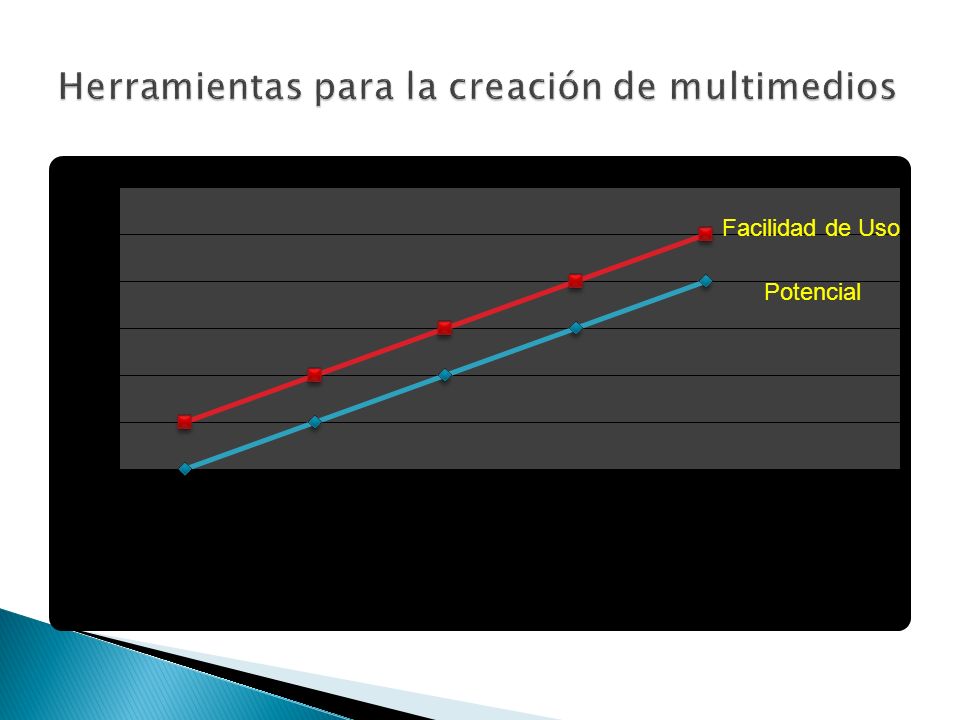 Herramientas para la creación de multimedios

Facilidad de Uso

Potencial